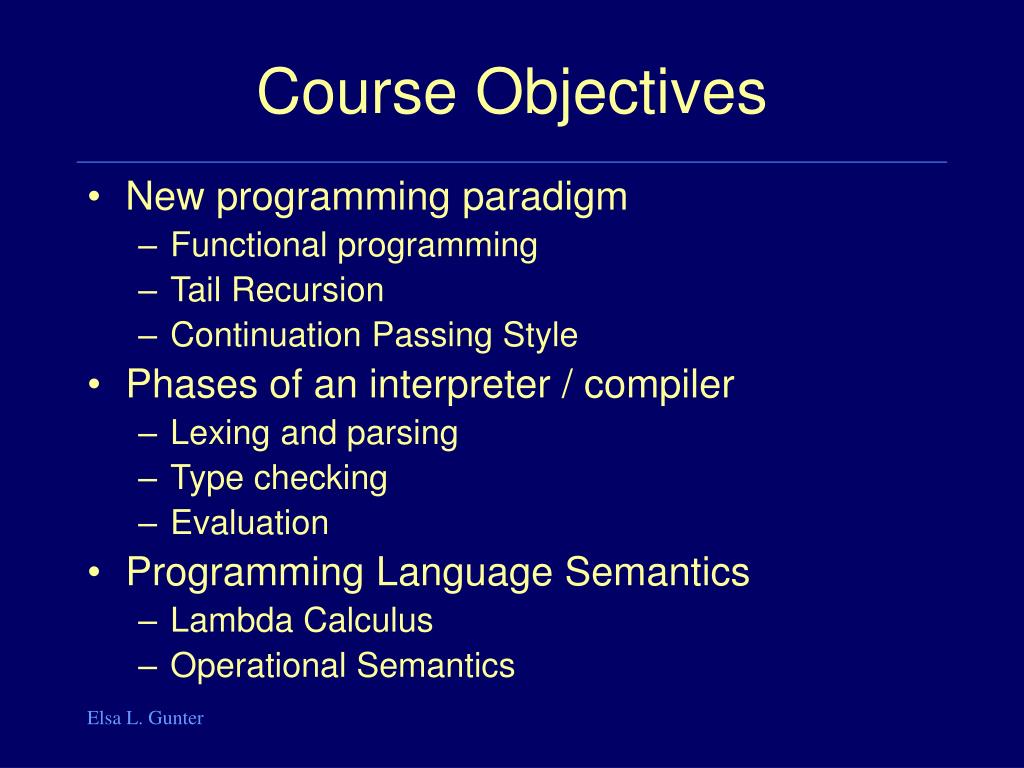 Course Objectives

• New programming paradigm
– Functional programming
– Tail Recursion
– Continuation Passing Style
• Phases of an interpreter / compiler
– Lexing and parsing
– Type checking
– Evaluation
• Programming Language Semantics
– Lambda Calculus
– Operational Semantics

Elsa L. Gunter